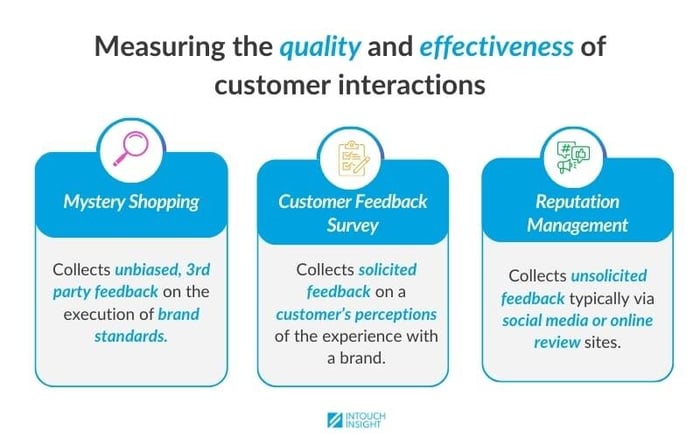 Measuring the quality and effectiveness of customer interactions

Mystery Shopping

Collects unbiased, 3rd party feedback on the execution of brand standards.

Customer Feedback Survey

Collects solicited feedback on a customer's perceptions of the experience with a brand.

Reputation Management

Collects unsolicited feedback typically via social media or online review sites.

INTOUCH INSIGHT